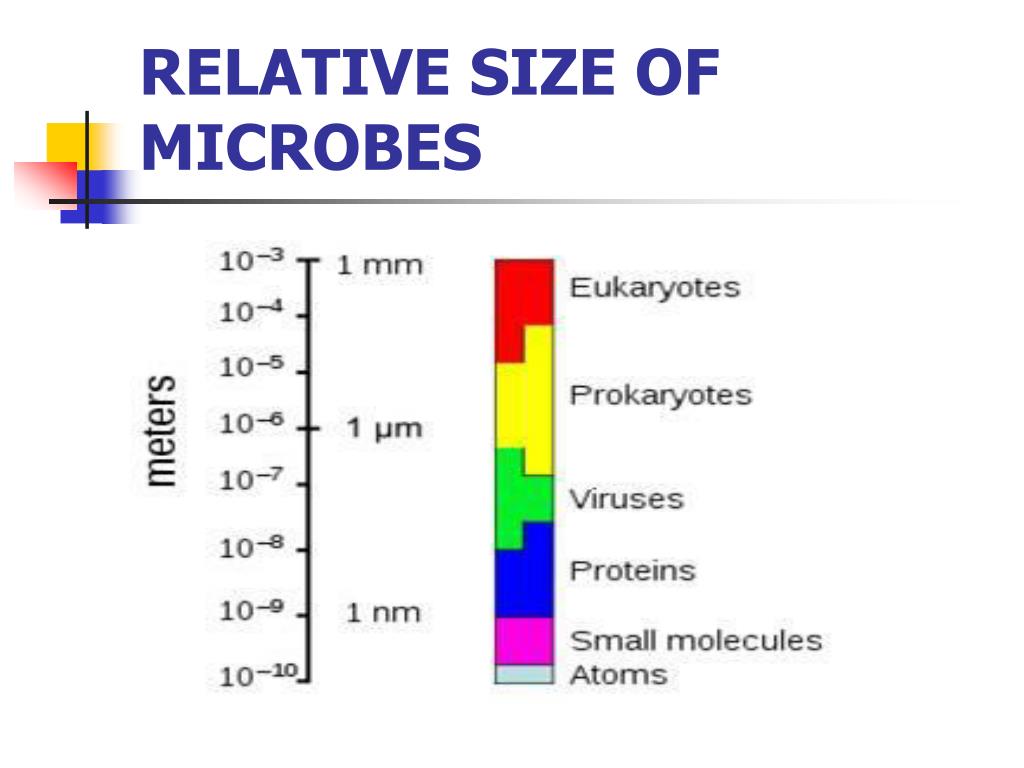 RELATIVE SIZE OF MICROBES

meters

$10^{-3}$ 1 mm
$10^{-4}$
$10^{-5}$
$10^{-6}$ 1 μm
$10^{-7}$
$10^{-8}$
$10^{-9}$ 1 nm
$10^{-10}$

Eukaryotes
Prokaryotes
Viruses
Proteins
Small molecules
Atoms